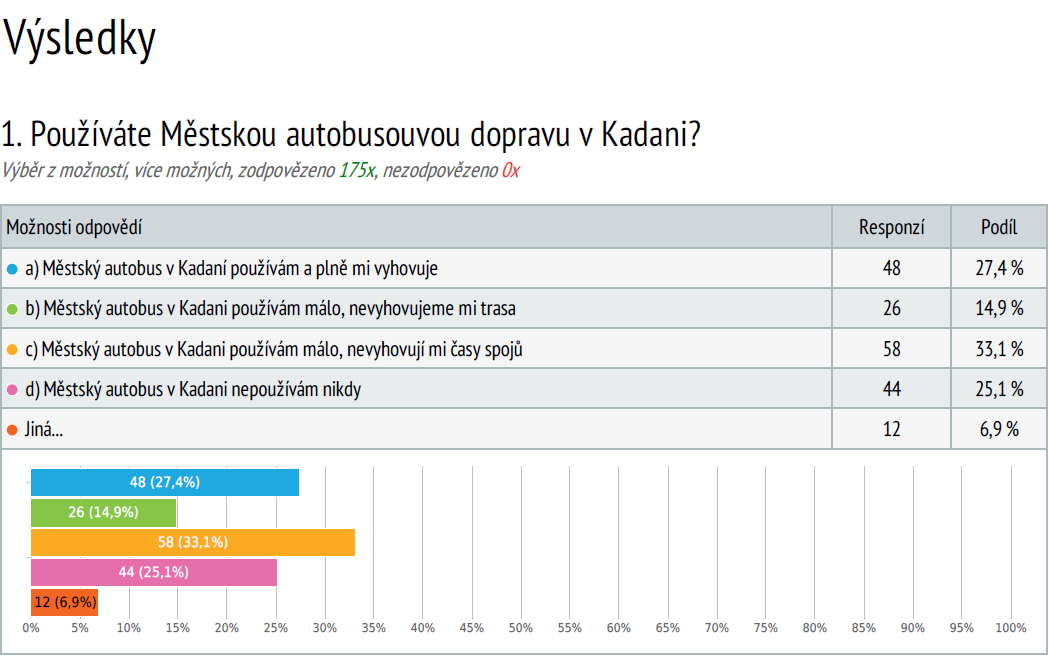 Výsledky

1. Používáte Městskou autobusouvou dopravu v Kadani?

Výběr z možností, více možných, zodpovězeno 175x, nezodpovězeno 0x

| Možnosti odpovědí | Responzí | Podíl |
|---|---|---|
| a) Městský autobus v Kadaní používám a plně mi vyhovuje | 48 | 27,4 % |
| b) Městský autobus v Kadani používám málo, nevyhovujeme mi trasa | 26 | 14,9 % |
| c) Městský autobus v Kadani používám málo, nevyhovují mi časy spojů | 58 | 33,1 % |
| d) Městský autobus v Kadani nepoužívám nikdy | 44 | 25,1 % |
| Jiná... | 12 | 6,9 % |

48 (27,4%)
26 (14,9%)
58 (33,1%)
44 (25,1%)
12 (6,9%)

0% 5% 10% 15% 20% 25% 30% 35% 40% 45% 50% 55% 60% 65% 70% 75% 80% 85% 90% 95% 100%